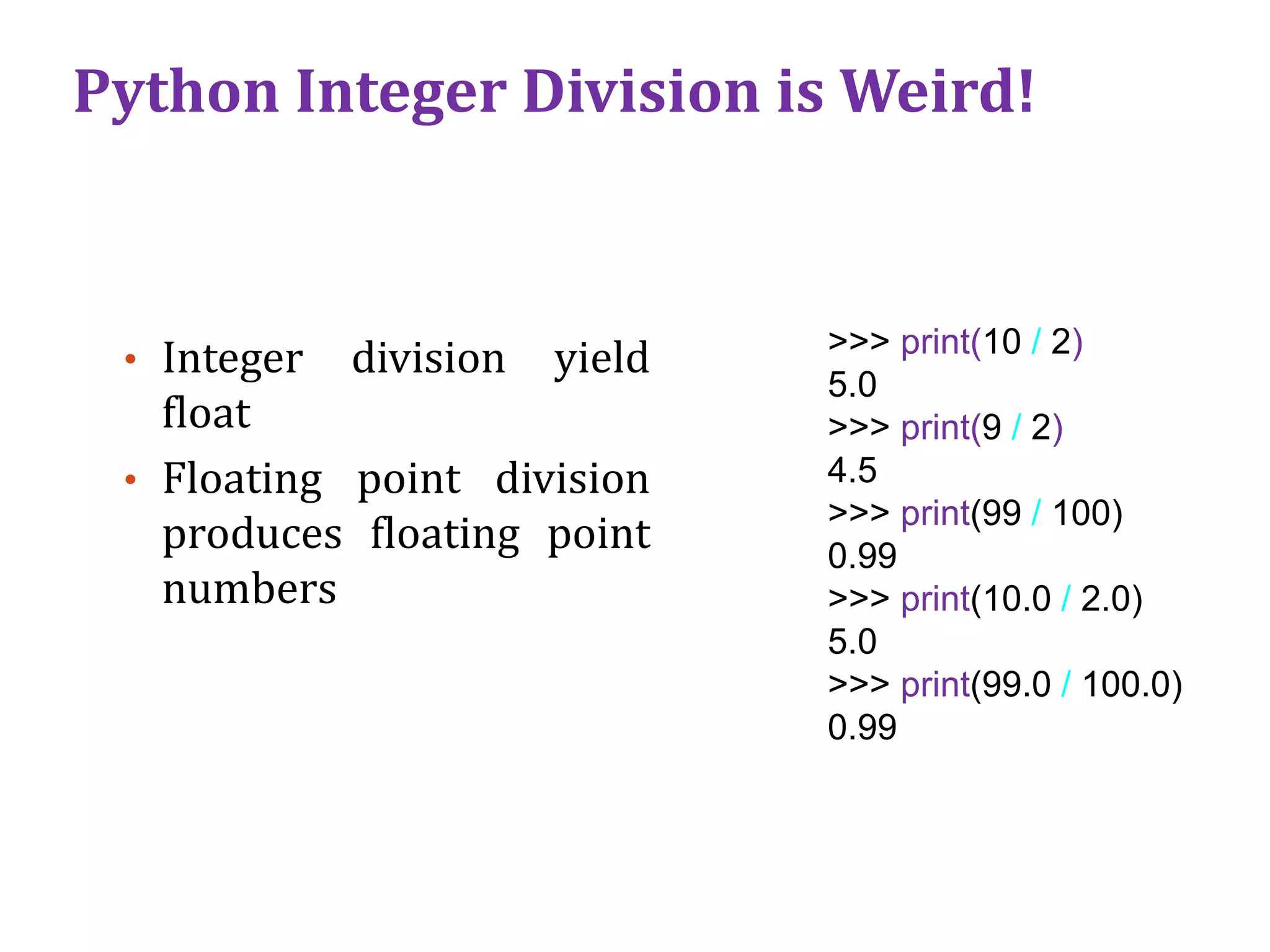 Python Integer Division is Weird!

• Integer division yield float
• Floating point division produces floating point numbers

>>> print(10 / 2)
5.0
>>> print(9 / 2)
4.5
>>> print(99 / 100)
0.99
>>> print(10.0 / 2.0)
5.0
>>> print(99.0 / 100.0)
0.99